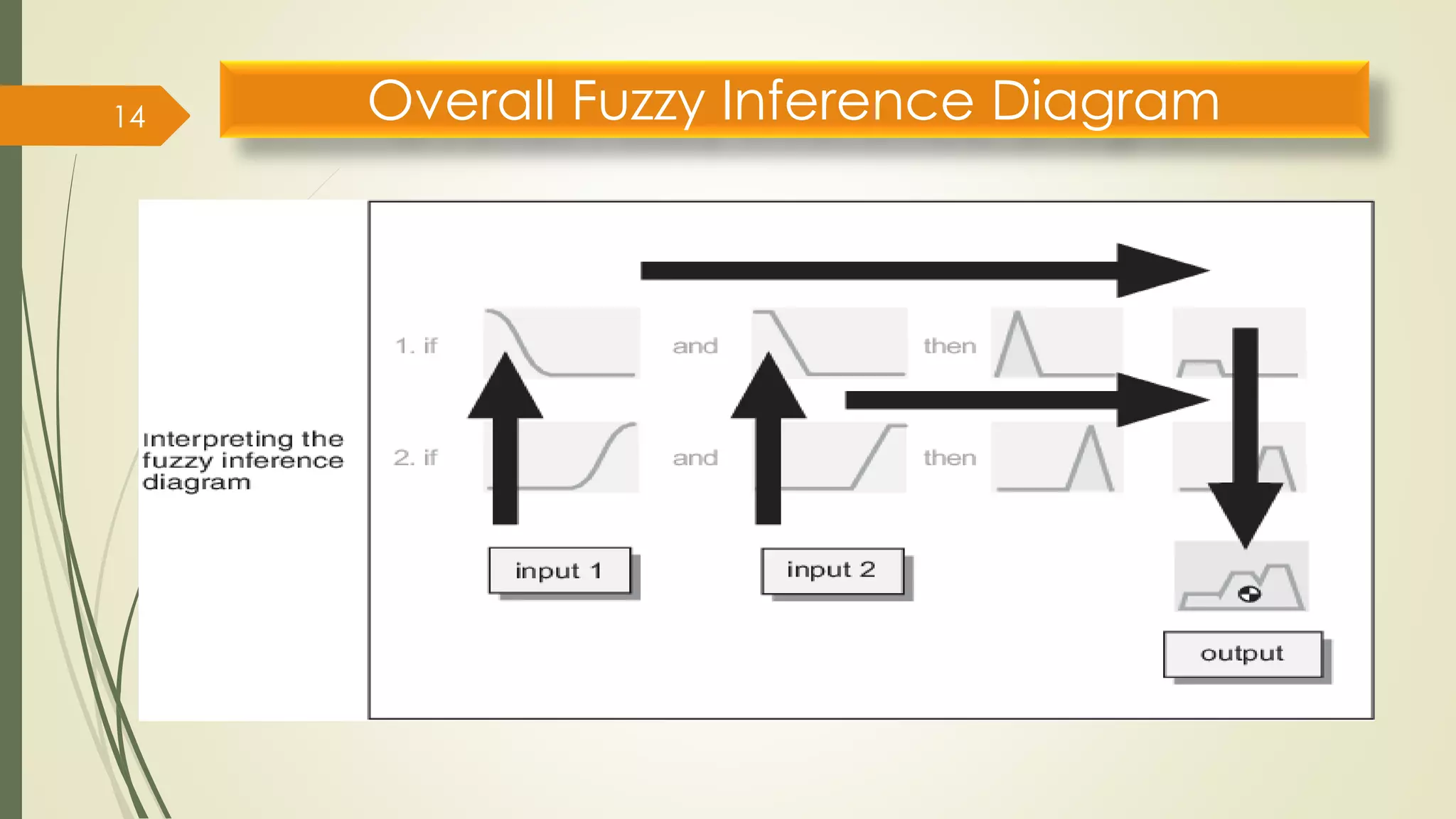 14

Overall Fuzzy Inference Diagram

Interpreting the fuzzy inference diagram

1. if and then

2. if and then

input 1

input 2

output